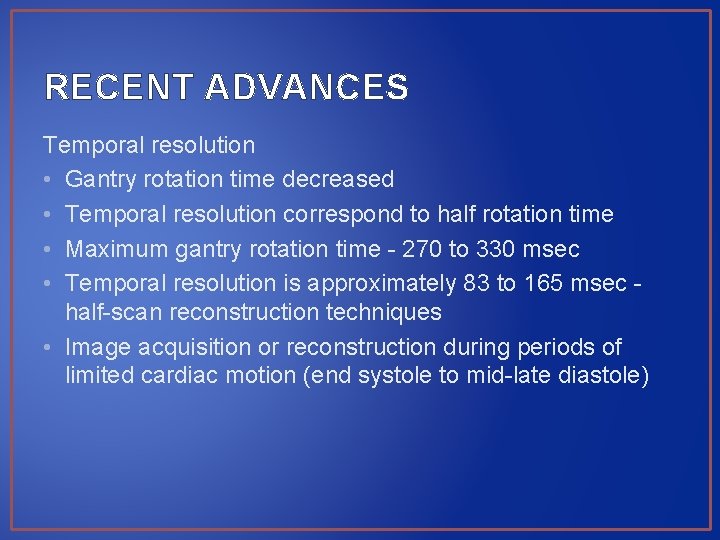 RECENT ADVANCES

Temporal resolution

• Gantry rotation time decreased
• Temporal resolution correspond to half rotation time
• Maximum gantry rotation time - 270 to 330 msec
• Temporal resolution is approximately 83 to 165 msec - half-scan reconstruction techniques
• Image acquisition or reconstruction during periods of limited cardiac motion (end systole to mid-late diastole)